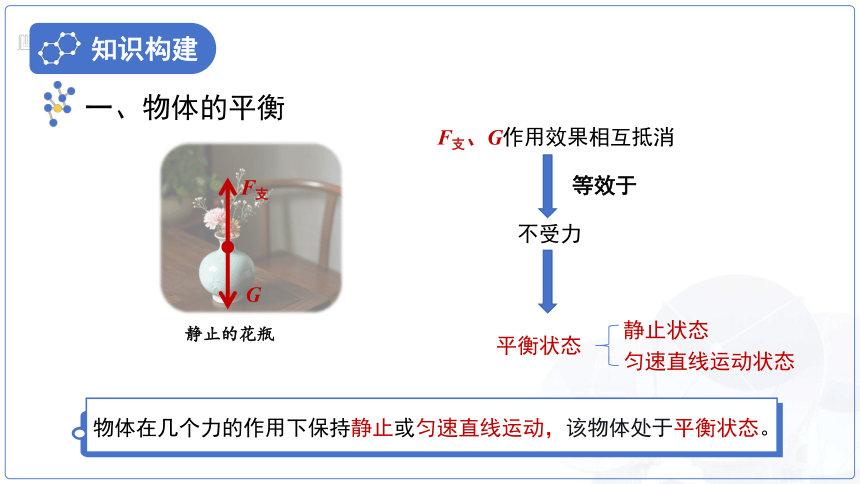 知识构建

一、物体的平衡

$F_{支}$

$G$

静止的花瓶

$F_{支}$、$G$作用效果相互抵消

等效于

不受力

平衡状态 静止状态
匀速直线运动状态

物体在几个力的作用下保持静止或匀速直线运动，该物体处于平衡状态。